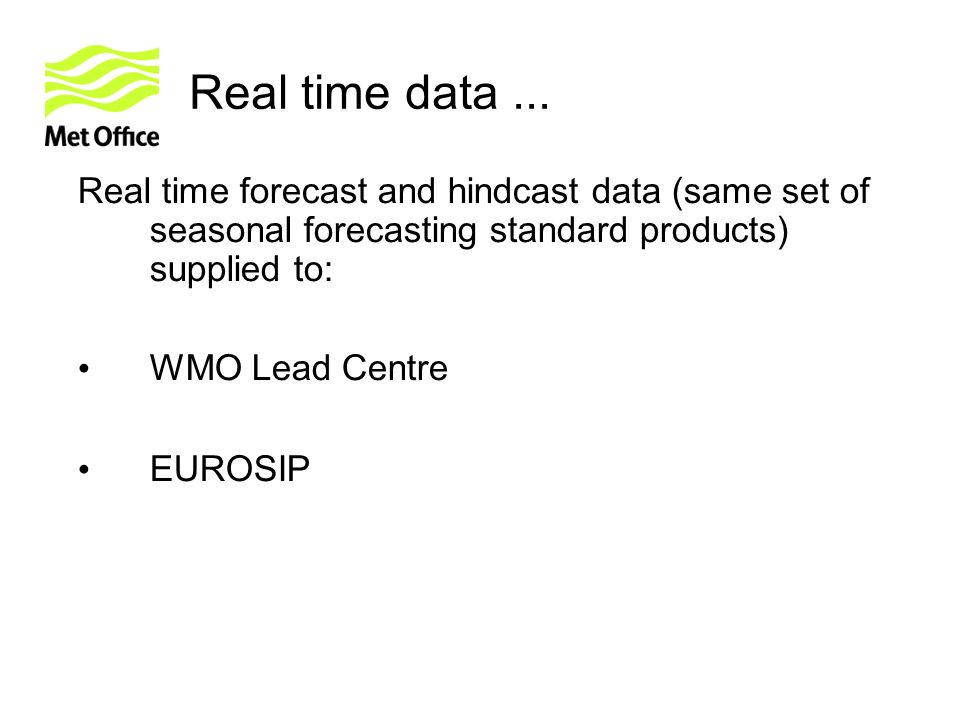 Met Office

Real time data ...

Real time forecast and hindcast data (same set of seasonal forecasting standard products) supplied to:

• WMO Lead Centre

• EUROSIP